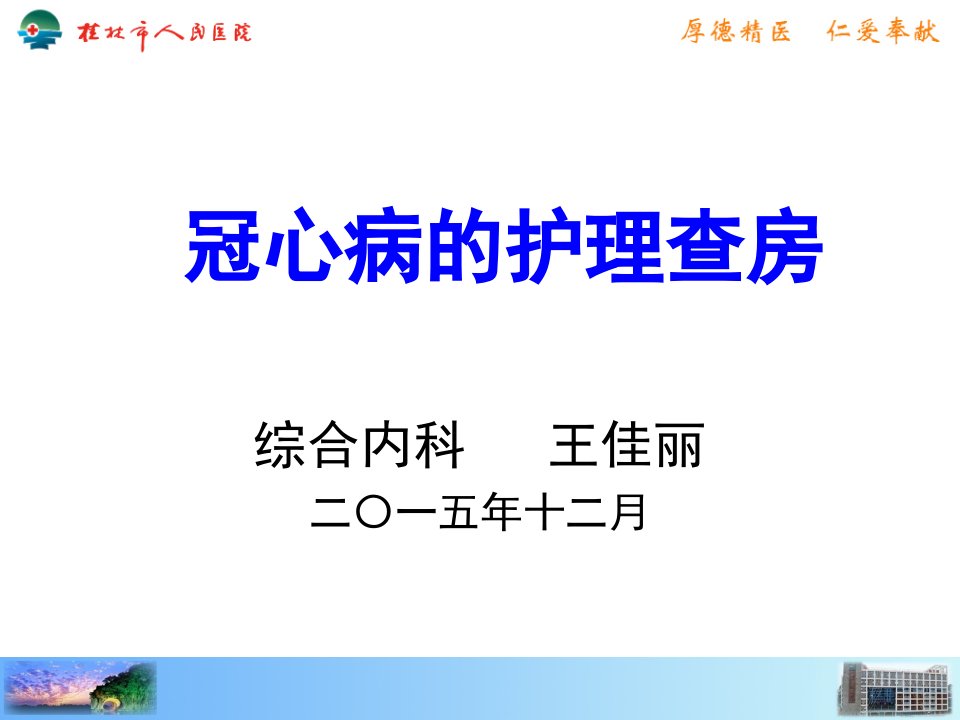 桂林市人民医院

厚德精医　仁爱奉献

冠心病的护理查房

综合内科　王佳丽

二〇一五年十二月